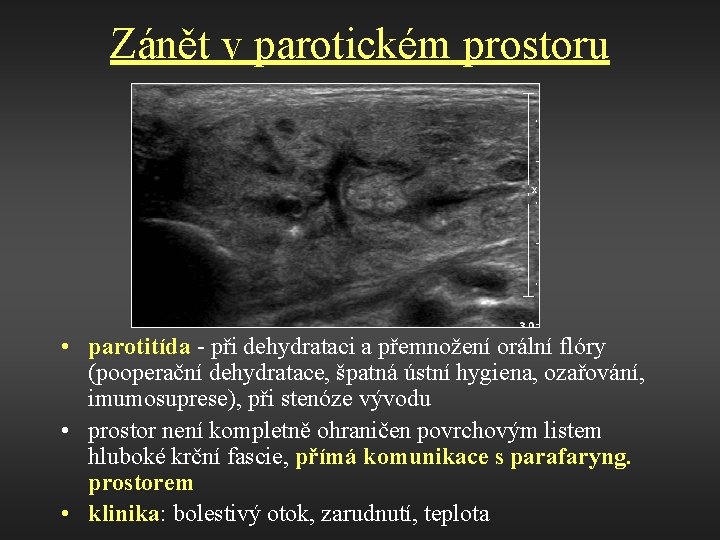 Zánět v parotickém prostoru

x

3.0

• parotitída - při dehydrataci a přemnožení orální flóry (pooperační dehydratace, špatná ústní hygiena, ozařování, imumosuprese), při stenóze vývodu

• prostor není kompletně ohraničen povrchovým listem hluboké krční fascie, přímá komunikace s parafaryng. prostorem

• klinika: bolestivý otok, zarudnutí, teplota